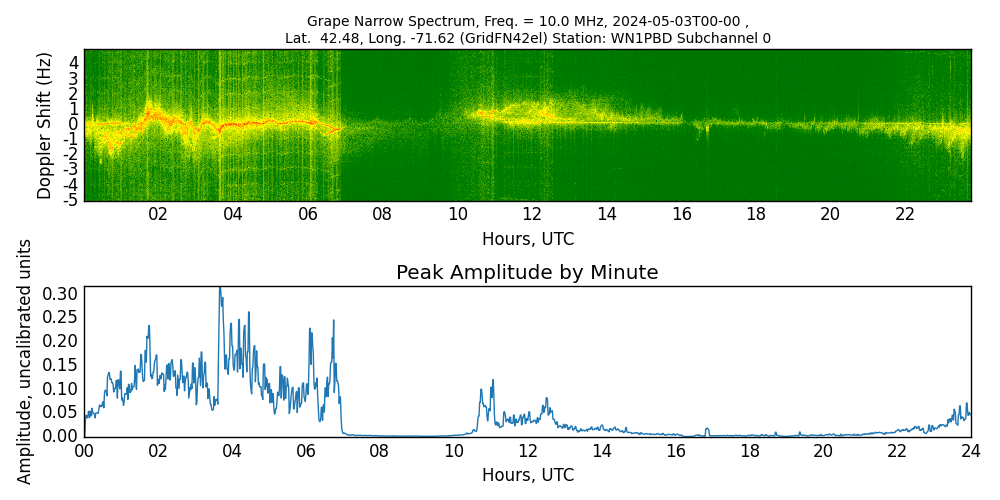 Grape Narrow Spectrum, Freq. = 10.0 MHz, 2024-05-03T00-00 ,
Lat. 42.48, Long. -71.62 (GridFN42el) Station: WN1PBD Subchannel 0

Doppler Shift (Hz)
4
3
2
1
0
-1
-2
-3
-4
-5

02 04 06 08 10 12 14 16 18 20 22
Hours, UTC

Peak Amplitude by Minute

Amplitude, uncalibrated units
0.30
0.25
0.20
0.15
0.10
0.05
0.00

00 02 04 06 08 10 12 14 16 18 20 22 24
Hours, UTC